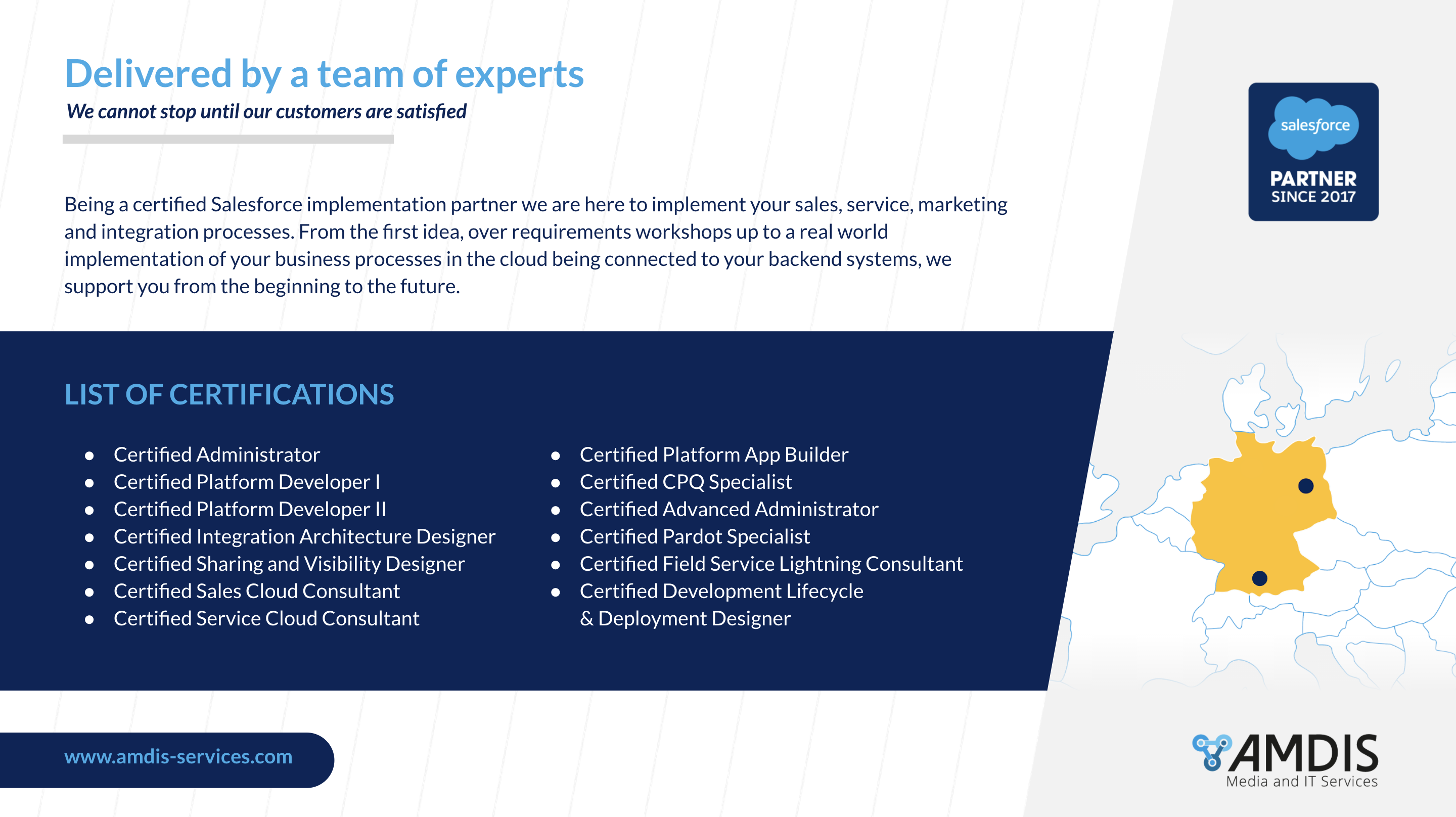 Delivered by a team of experts

We cannot stop until our customers are satisfied

salesforce
PARTNER
SINCE 2017

Being a certified Salesforce implementation partner we are here to implement your sales, service, marketing and integration processes. From the first idea, over requirements workshops up to a real world implementation of your business processes in the cloud being connected to your backend systems, we support you from the beginning to the future.

LIST OF CERTIFICATIONS

- Certified Administrator
- Certified Platform Developer I
- Certified Platform Developer II
- Certified Integration Architecture Designer
- Certified Sharing and Visibility Designer
- Certified Sales Cloud Consultant
- Certified Service Cloud Consultant

- Certified Platform App Builder
- Certified CPQ Specialist
- Certified Advanced Administrator
- Certified Pardot Specialist
- Certified Field Service Lightning Consultant
- Certified Development Lifecycle & Deployment Designer

www.amdis-services.com

AMDIS
Media and IT Services